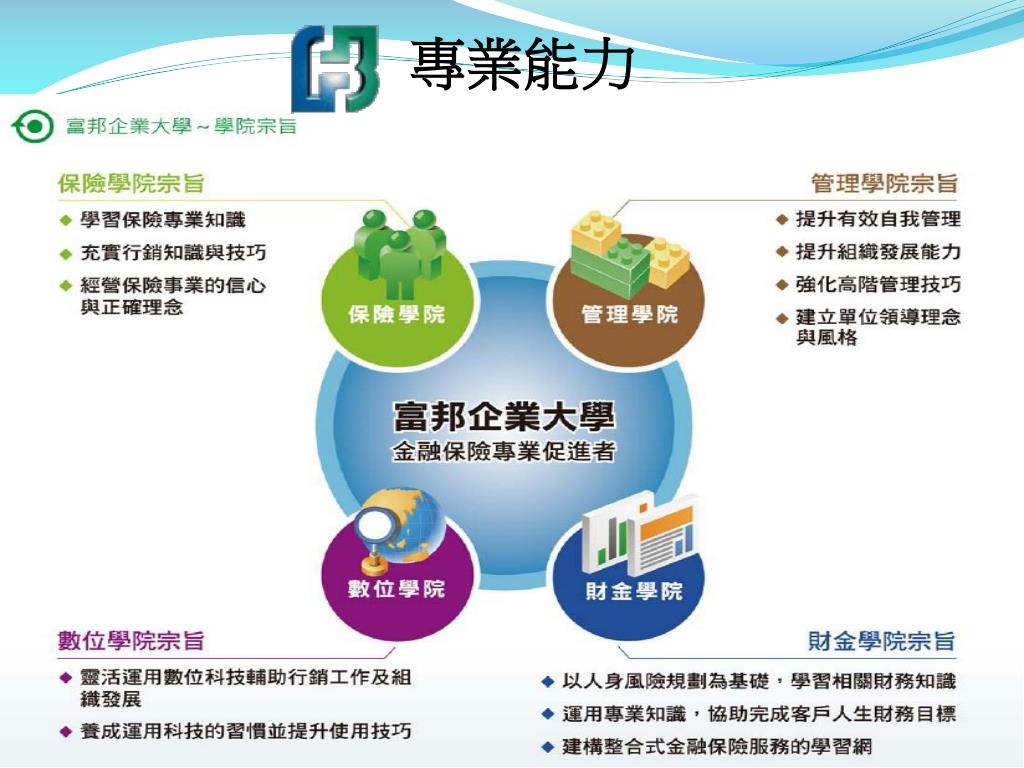 專業能力

富邦企業大學～學院宗旨

保險學院宗旨
◆ 學習保險專業知識
◆ 充實行銷知識與技巧
◆ 經營保險事業的信心與正確理念

管理學院宗旨
◆ 提升有效自我管理
◆ 提升組織發展能力
◆ 強化高階管理技巧
◆ 建立單位領導理念與風格

保險學院

管理學院

富邦企業大學
金融保險專業促進者

數位學院

財金學院

數位學院宗旨
◆ 靈活運用數位科技輔助行銷工作及組織發展
◆ 養成運用科技的習慣並提升使用技巧

財金學院宗旨
◆ 以人身風險規劃為基礎，學習相關財務知識
◆ 運用專業知識，協助完成客戶人生財務目標
◆ 建構整合式金融保險服務的學習網